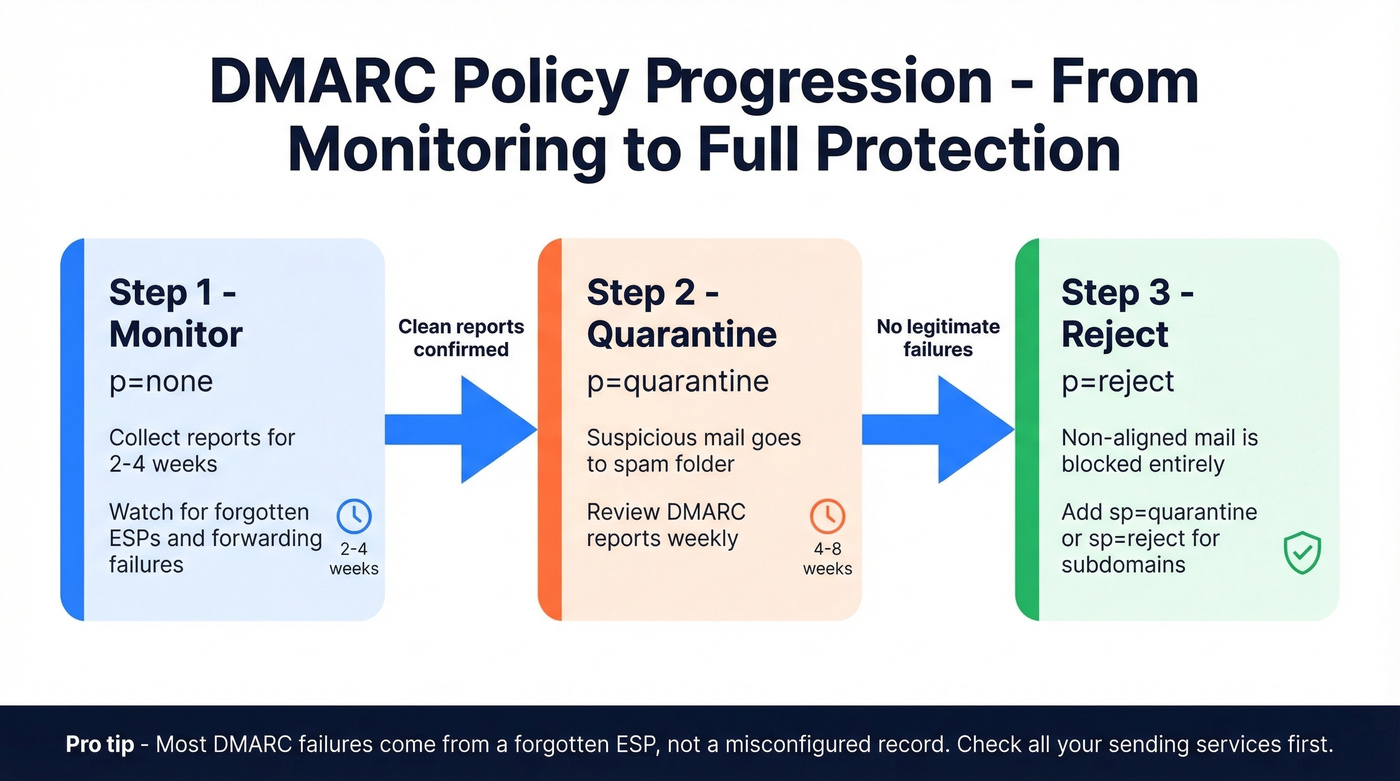 DMARC Policy Progression - From Monitoring to Full Protection

Step 1 - Monitor
p=none

Collect reports for 2-4 weeks

Watch for forgotten ESPs and forwarding failures

2-4 weeks

Clean reports confirmed

Step 2 - Quarantine
p=quarantine

Suspicious mail goes to spam folder

Review DMARC reports weekly

4-8 weeks

No legitimate failures

Step 3 - Reject
p=reject

Non-aligned mail is blocked entirely

Add sp=quarantine or sp=reject for subdomains

Pro tip - Most DMARC failures come from a forgotten ESP, not a misconfigured record. Check all your sending services first.